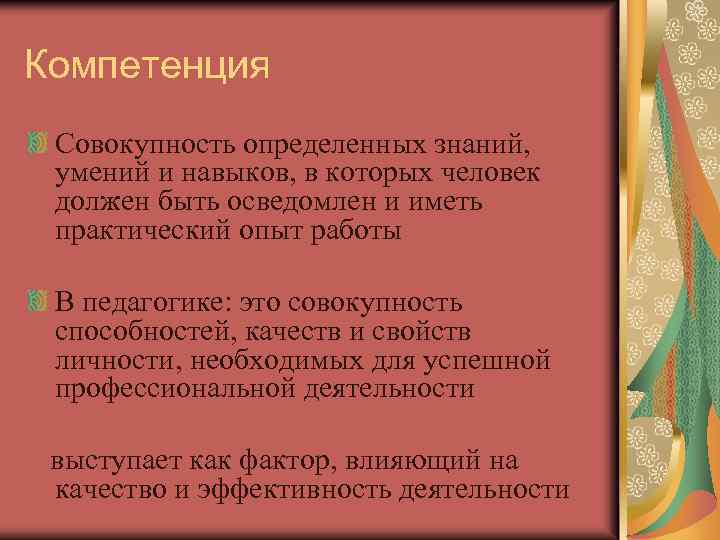 Компетенция

Совокупность определенных знаний, умений и навыков, в которых человек должен быть осведомлен и иметь практический опыт работы

В педагогике: это совокупность способностей, качеств и свойств личности, необходимых для успешной профессиональной деятельности

выступает как фактор, влияющий на качество и эффективность деятельности